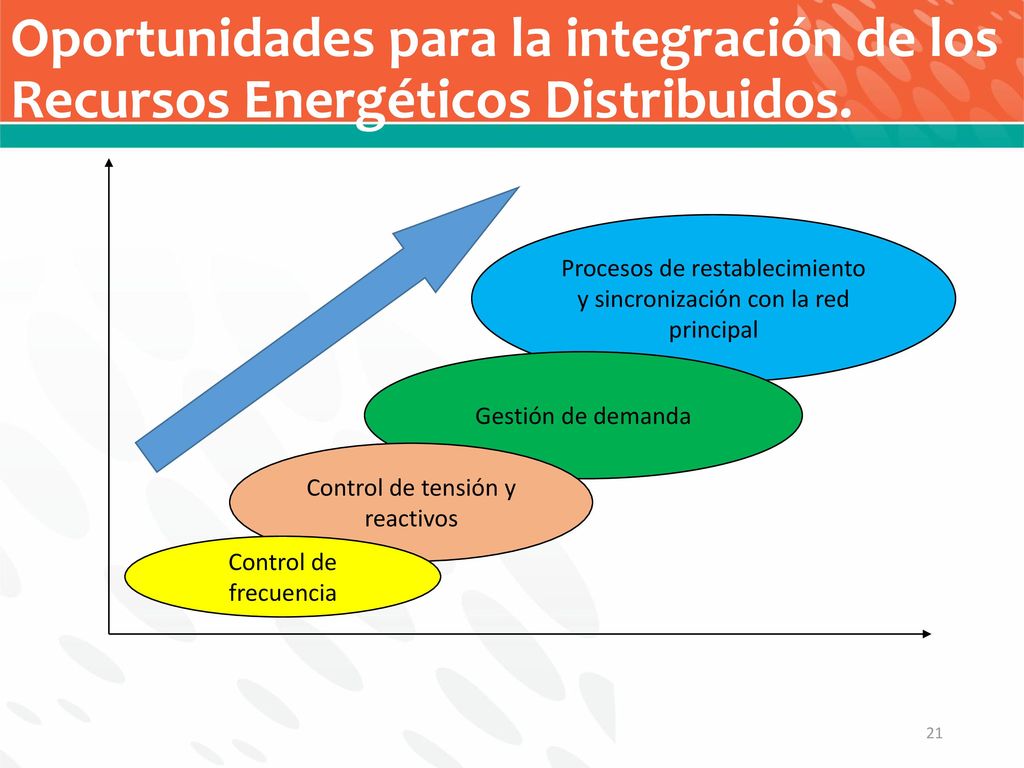 Oportunidades para la integración de los Recursos Energéticos Distribuidos.

Procesos de restablecimiento y sincronización con la red principal

Gestión de demanda

Control de tensión y reactivos

Control de frecuencia

21